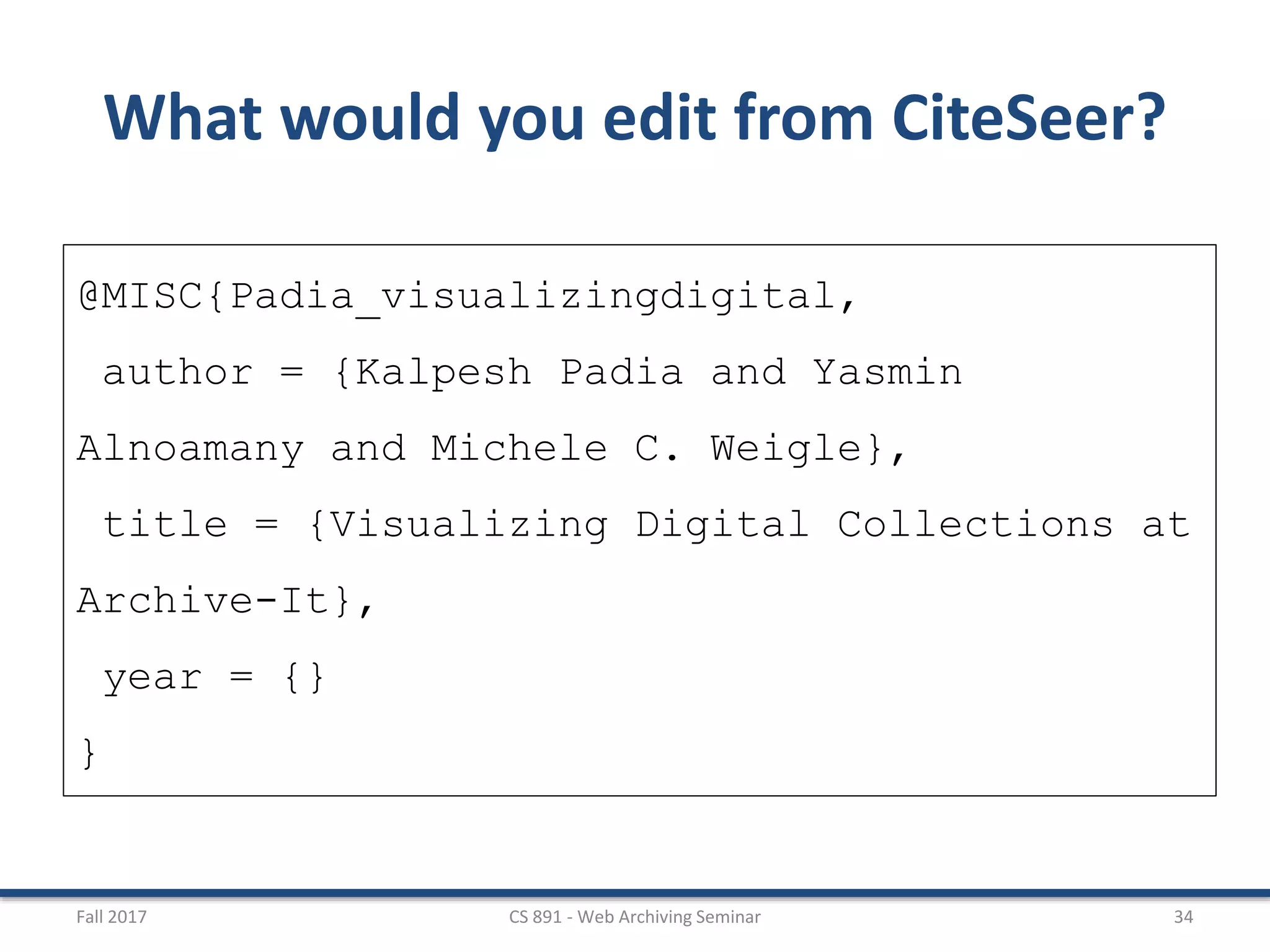 What would you edit from CiteSeer?

@MISC{Padia_visualizingdigital,
author = {Kalpesh Padia and Yasmin Alnoamany and Michele C. Weigle},
title = {Visualizing Digital Collections at Archive-It},
year = {}
}

Fall 2017

CS 891 - Web Archiving Seminar

34